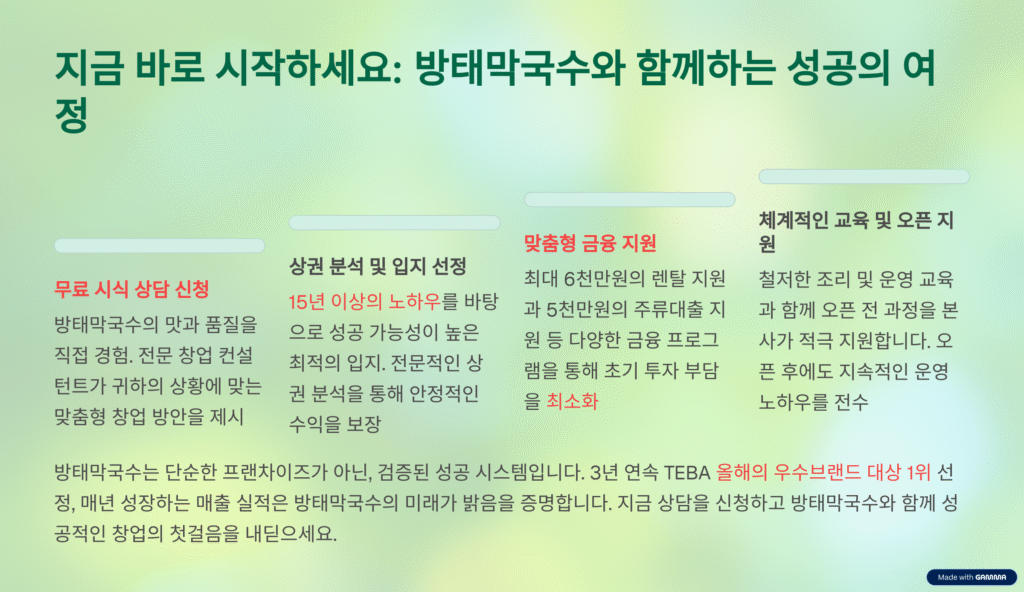 지금 바로 시작하세요: 방태막국수와 함께하는 성공의 여정

무료 시식 상담 신청

방태막국수의 맛과 품질을 직접 경험. 전문 창업 컨설턴트가 귀하의 상황에 맞는 맞춤형 창업 방안을 제시

상권 분석 및 입지 선정

15년 이상의 노하우를 바탕으로 성공 가능성이 높은 최적의 입지. 전문적인 상권 분석을 통해 안정적인 수익을 보장

맞춤형 금융 지원

최대 6천만원의 렌탈 지원과 5천만원의 주류대출 지원 등 다양한 금융 프로그램을 통해 초기 투자 부담을 최소화

체계적인 교육 및 오픈 지원

철저한 조리 및 운영 교육과 함께 오픈 전 과정을 본사가 적극 지원합니다. 오픈 후에도 지속적인 운영 노하우를 전수

방태막국수는 단순한 프랜차이즈가 아닌, 검증된 성공 시스템입니다. 3년 연속 TEBA 올해의 우수브랜드 대상 1위 선정, 매년 성장하는 매출 실적은 방태막국수의 미래가 밝음을 증명합니다. 지금 상담을 신청하고 방태막국수와 함께 성공적인 창업의 첫걸음을 내딛으세요.

Made with GAMMA